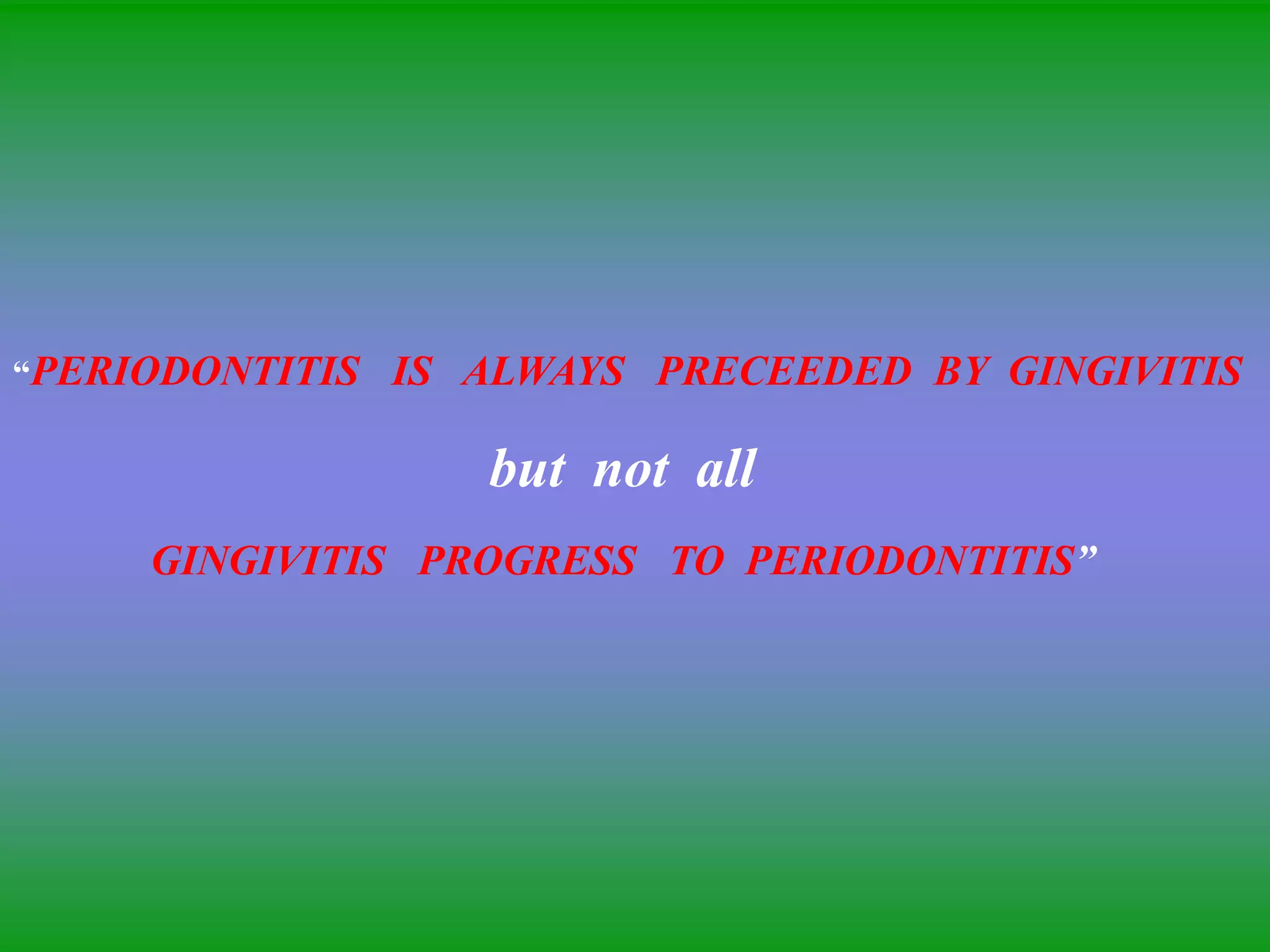 “PERIODONTITIS IS ALWAYS PRECEEDED BY GINGIVITIS

but not all

GINGIVITIS PROGRESS TO PERIODONTITIS”